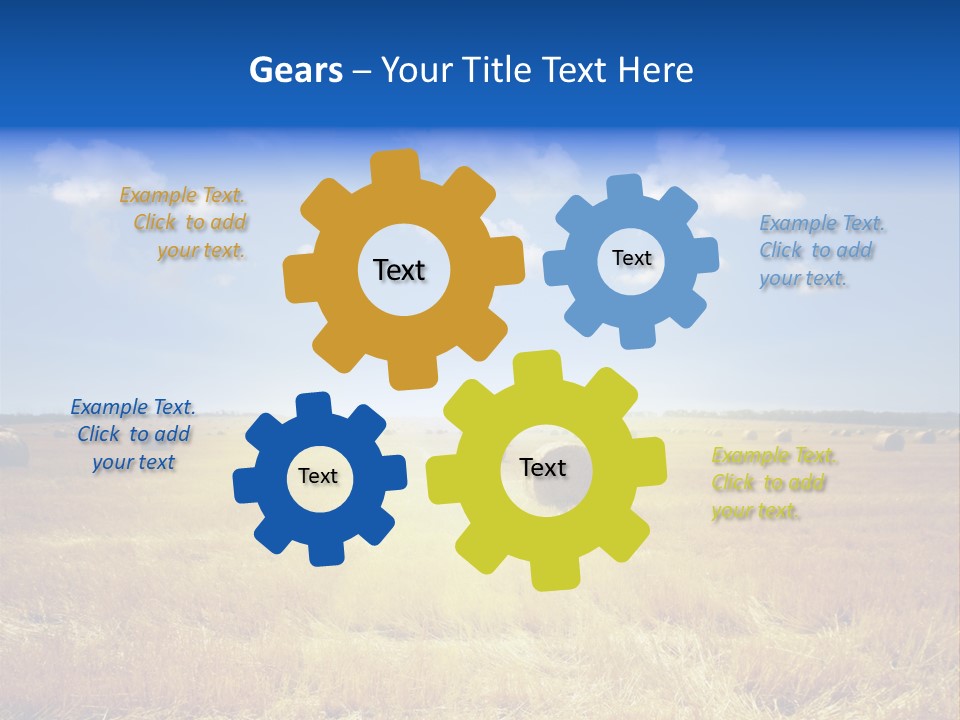 Gears – Your Title Text Here

Example Text. Click to add your text.

Text

Text

Example Text. Click to add your text.

Example Text. Click to add your text

Text

Text

Example Text. Click to add your text.